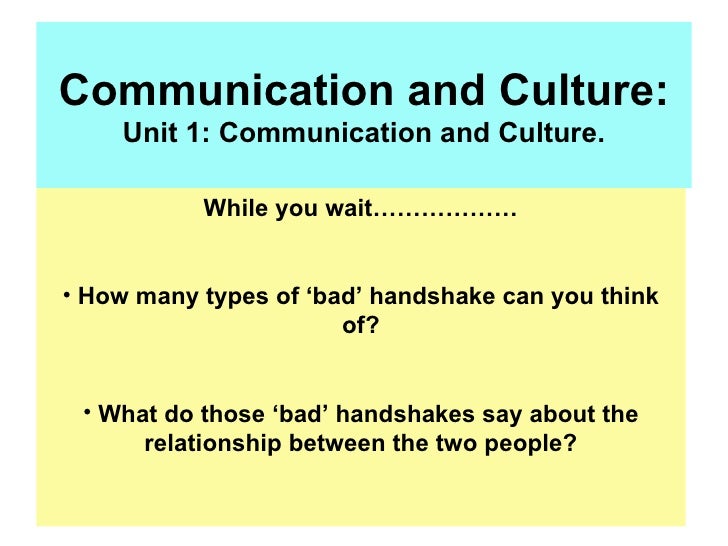 Communication and Culture:
Unit 1: Communication and Culture.

While you wait………………

• How many types of ‘bad’ handshake can you think of?

• What do those ‘bad’ handshakes say about the relationship between the two people?